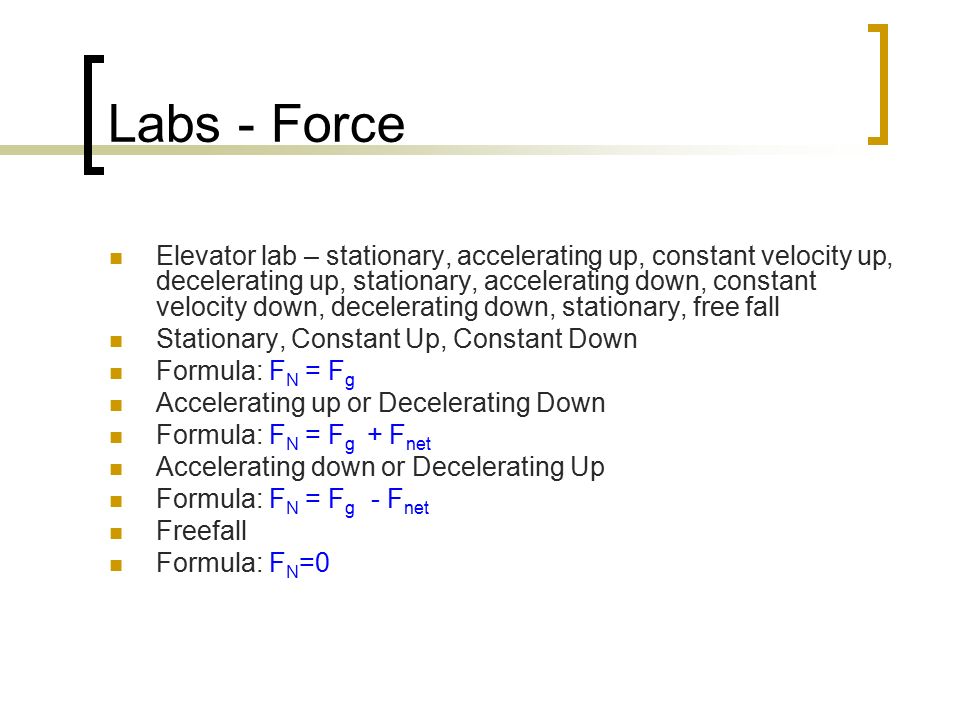 Labs - Force

- Elevator lab – stationary, accelerating up, constant velocity up, decelerating up, stationary, accelerating down, constant velocity down, decelerating down, stationary, free fall
- Stationary, Constant Up, Constant Down
- Formula: $F_N = F_g$
- Accelerating up or Decelerating Down
- Formula: $F_N = F_g + F_{net}$
- Accelerating down or Decelerating Up
- Formula: $F_N = F_g - F_{net}$
- Freefall
- Formula: $F_N=0$